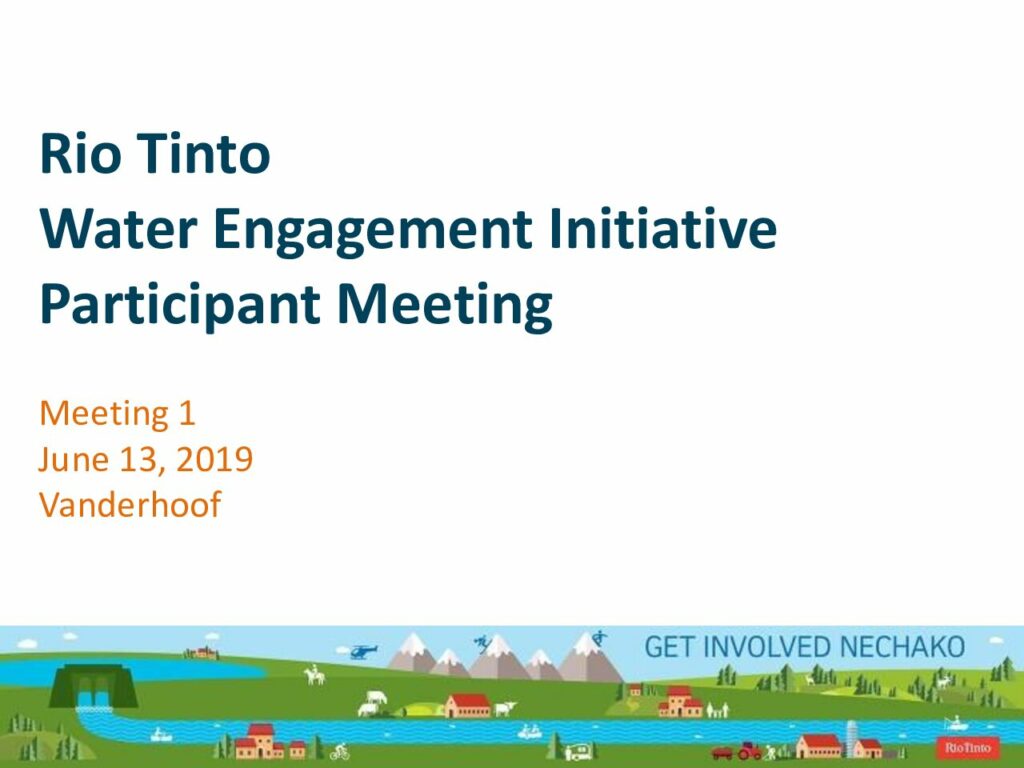 Rio Tinto
Water Engagement Initiative
Participant Meeting

Meeting 1
June 13, 2019
Vanderhoof

GET INVOLVED NECHAKO

RioTinto